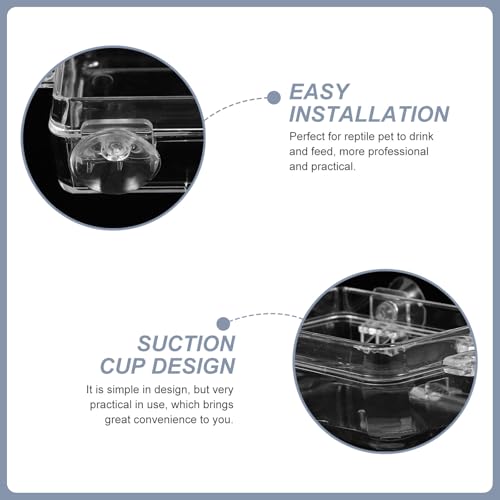 EASY INSTALLATION

Perfect for reptile pet to drink and feed, more professional and practical.

SUCTION CUP DESIGN

It is simple in design, but very practical in use, which brings great convenience to you.